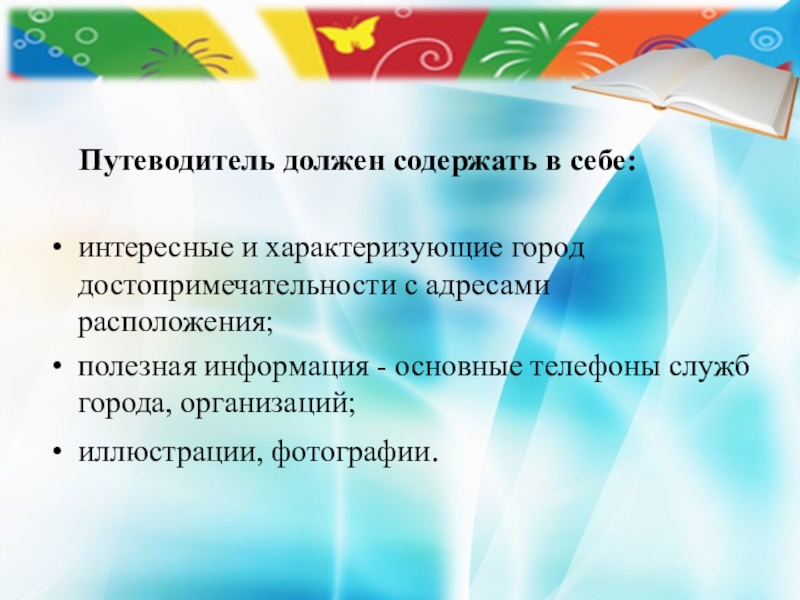 Путеводитель должен содержать в себе:

• интересные и характеризующие город достопримечательности с адресами расположения;
• полезная информация - основные телефоны служб города, организаций;
• иллюстрации, фотографии.